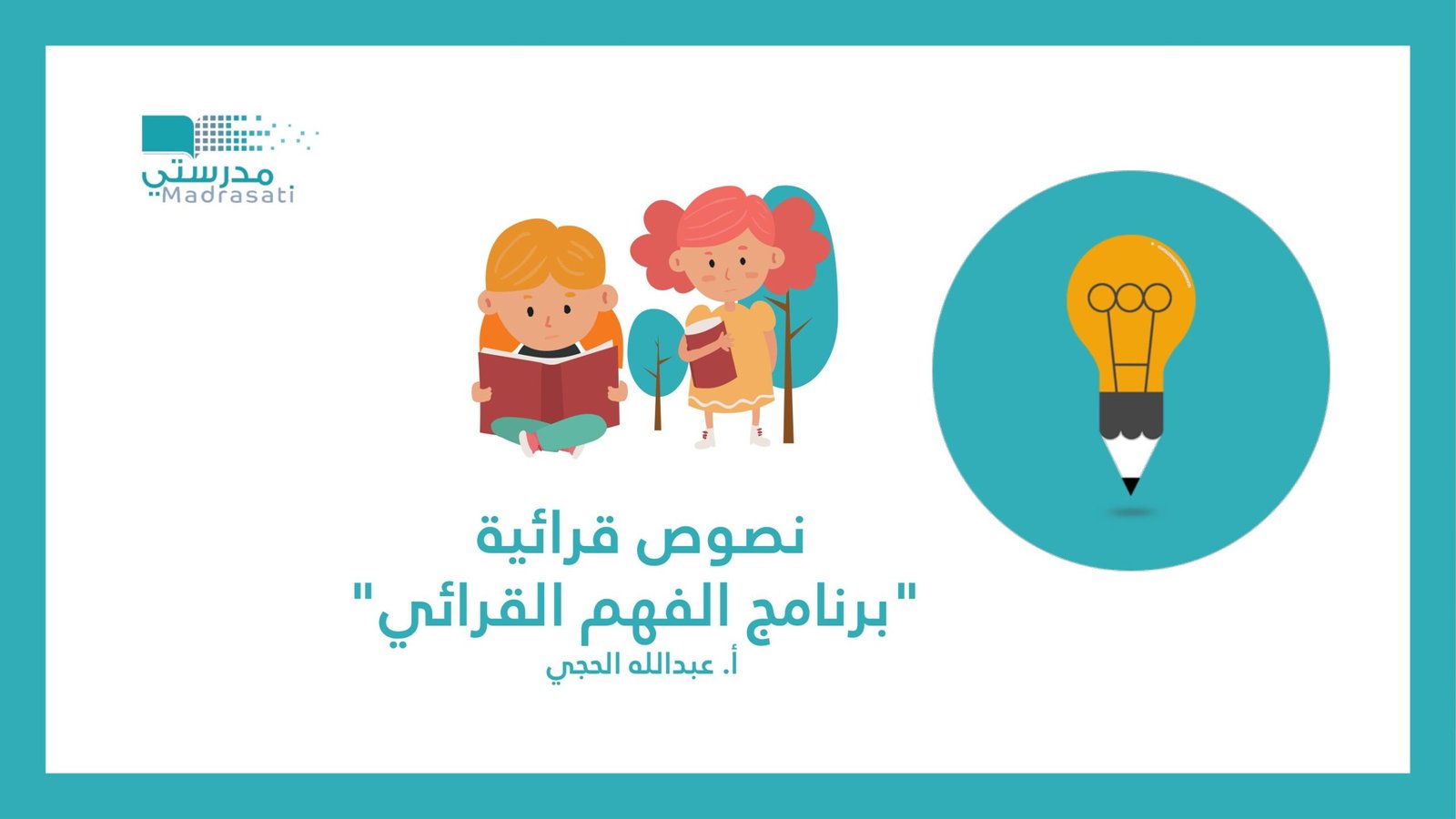 مدرستي
Madrasati

نصوص قرائية
"برنامج الفهم القرائي"
أ. عبدالله الحجي